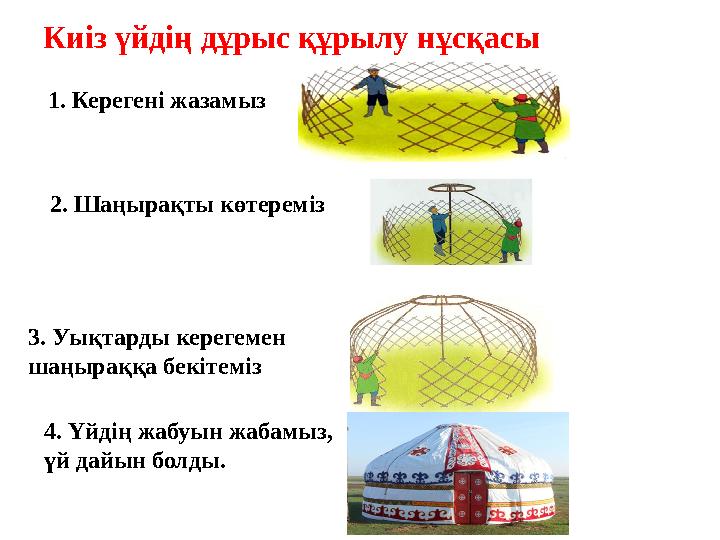 Киіз үйдің дұрыс құрылу нұсқасы

1. Керегені жазамыз

2. Шаңырақты көтереміз

3. Уықтарды керегемен шаңыраққа бекітеміз

4. Үйдің жабуын жабамыз, үй дайын болды.